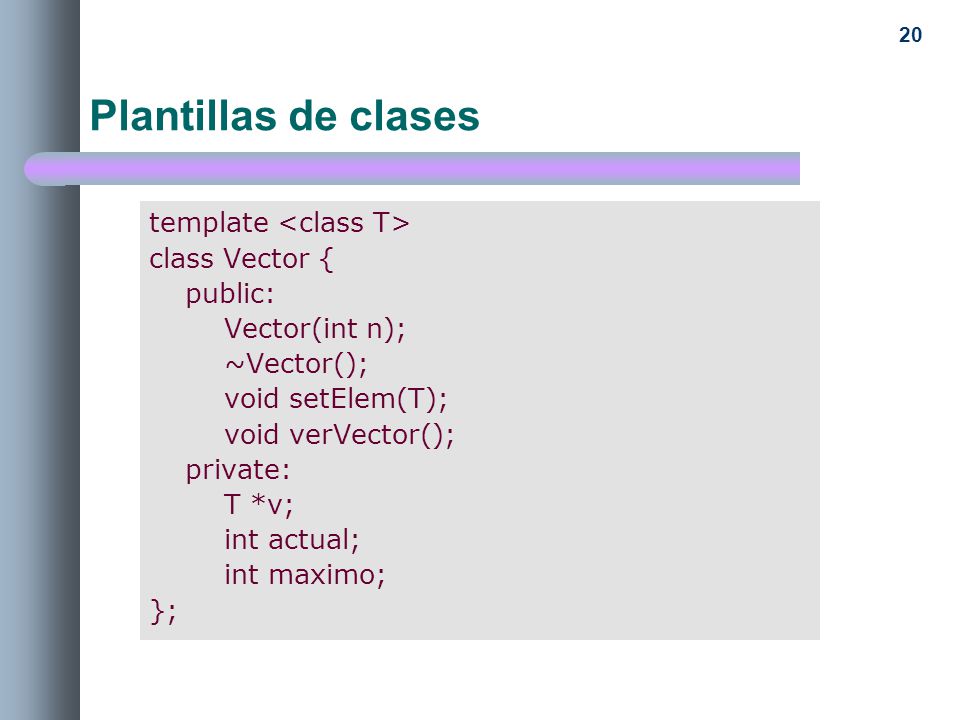 20

Plantillas de clases

template <class T>
class Vector {
   public:
      Vector(int n);
      ~Vector();
      void setElem(T);
      void verVector();
   private:
      T *v;
      int actual;
      int maximo;
};